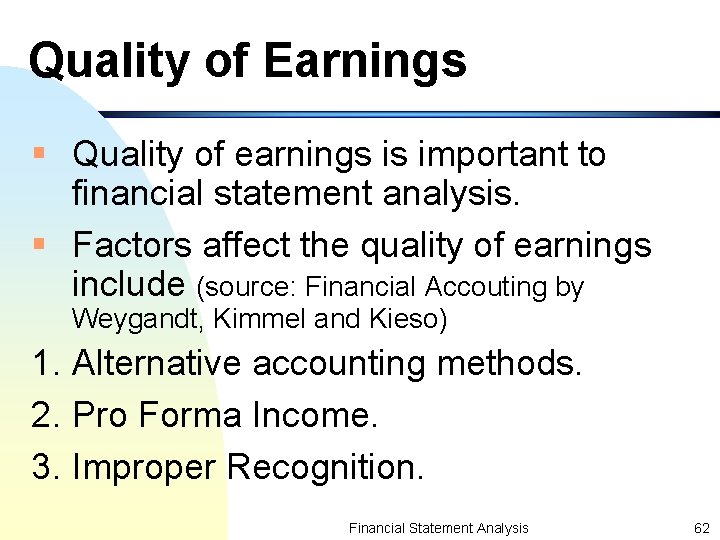 Quality of Earnings

▪ Quality of earnings is important to financial statement analysis.

▪ Factors affect the quality of earnings include (source: Financial Accouting by Weygandt, Kimmel and Kieso)

1. Alternative accounting methods.

2. Pro Forma Income.

3. Improper Recognition.

Financial Statement Analysis 62